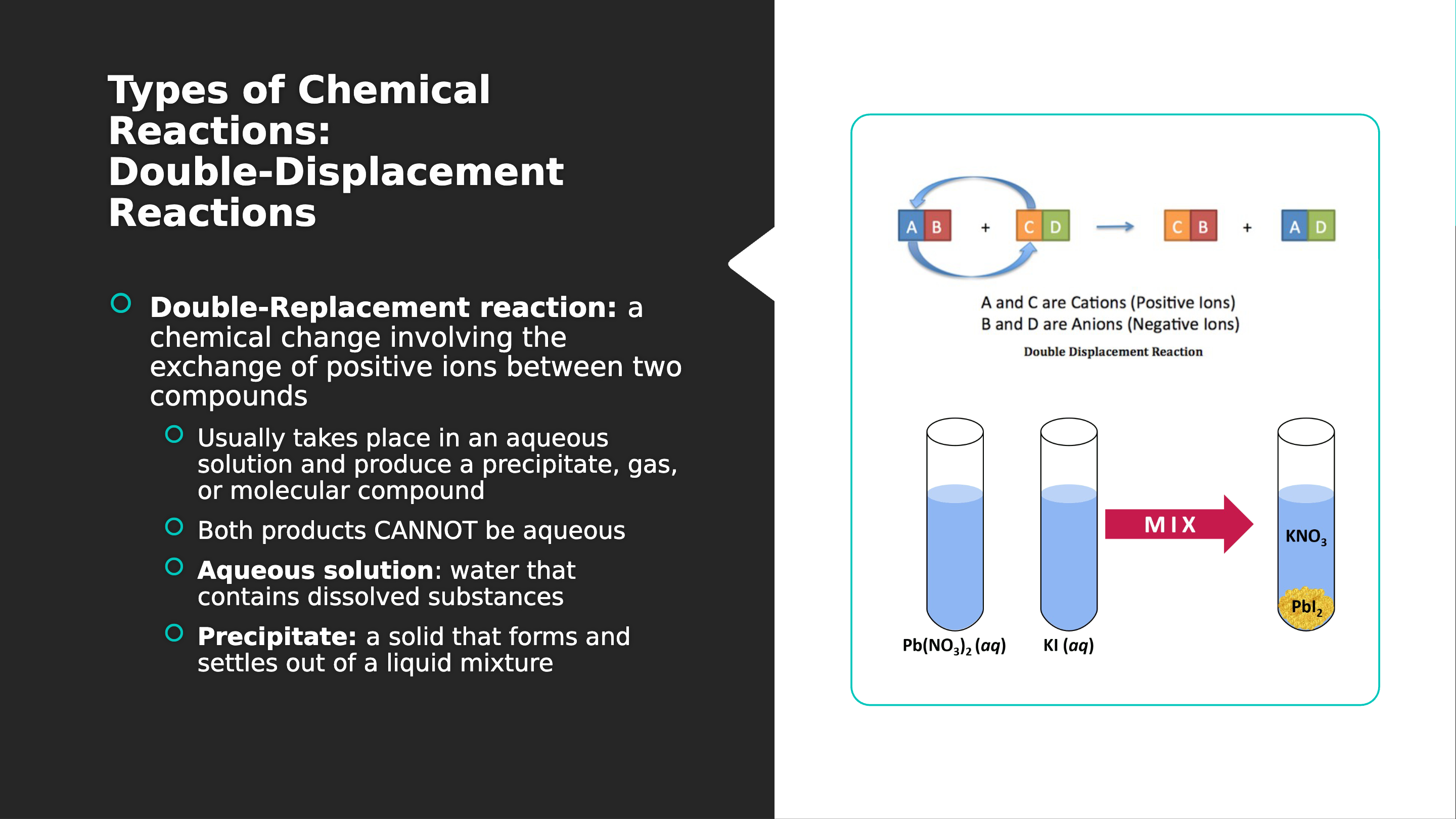 Types of Chemical Reactions: Double-Displacement Reactions

Double-Replacement reaction: a chemical change involving the exchange of positive ions between two compounds

Usually takes place in an aqueous solution and produce a precipitate, gas, or molecular compound

Both products CANNOT be aqueous

Aqueous solution: water that contains dissolved substances

Precipitate: a solid that forms and settles out of a liquid mixture

A B + C D → C B + A D

A and C are Cations (Positive Ions)
B and D are Anions (Negative Ions)

Double Displacement Reaction

MIX

$KNO_3$

$PbI_2$

$Pb(NO_3)_2$ (aq)

KI (aq)